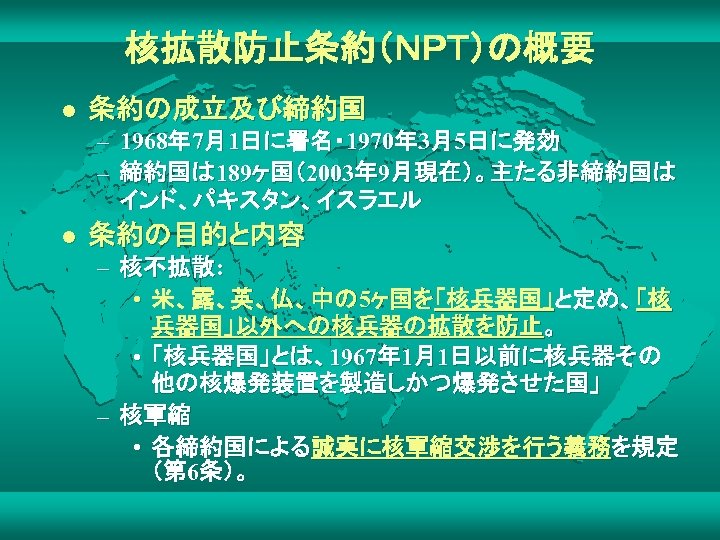 核拡散防止条約（NPT）の概要

● 条約の成立及び締約国

– 1968年7月1日に署名・1970年3月5日に発効

– 締約国は189ヶ国（2003年9月現在）。主たる非締約国はインド、パキスタン、イスラエル

● 条約の目的と内容

– 核不拡散：

• 米、露、英、仏、中の5ヶ国を「核兵器国」と定め、「核兵器国」以外への核兵器の拡散を防止。

• 「核兵器国」とは、1967年1月1日以前に核兵器その他の核爆発装置を製造しかつ爆発させた国」

– 核軍縮

• 各締約国による誠実に核軍縮交渉を行う義務を規定（第6条）。